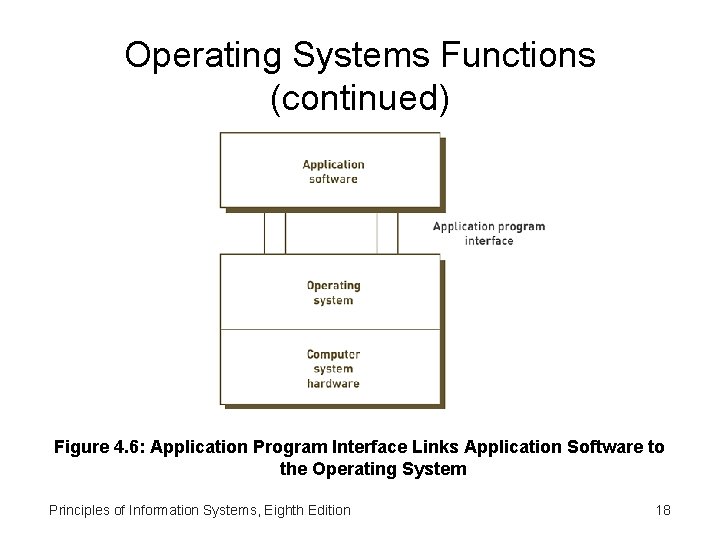 Operating Systems Functions (continued)

Application software

Application program interface

Operating system

Computer system hardware

Figure 4.6: Application Program Interface Links Application Software to the Operating System

Principles of Information Systems, Eighth Edition

18